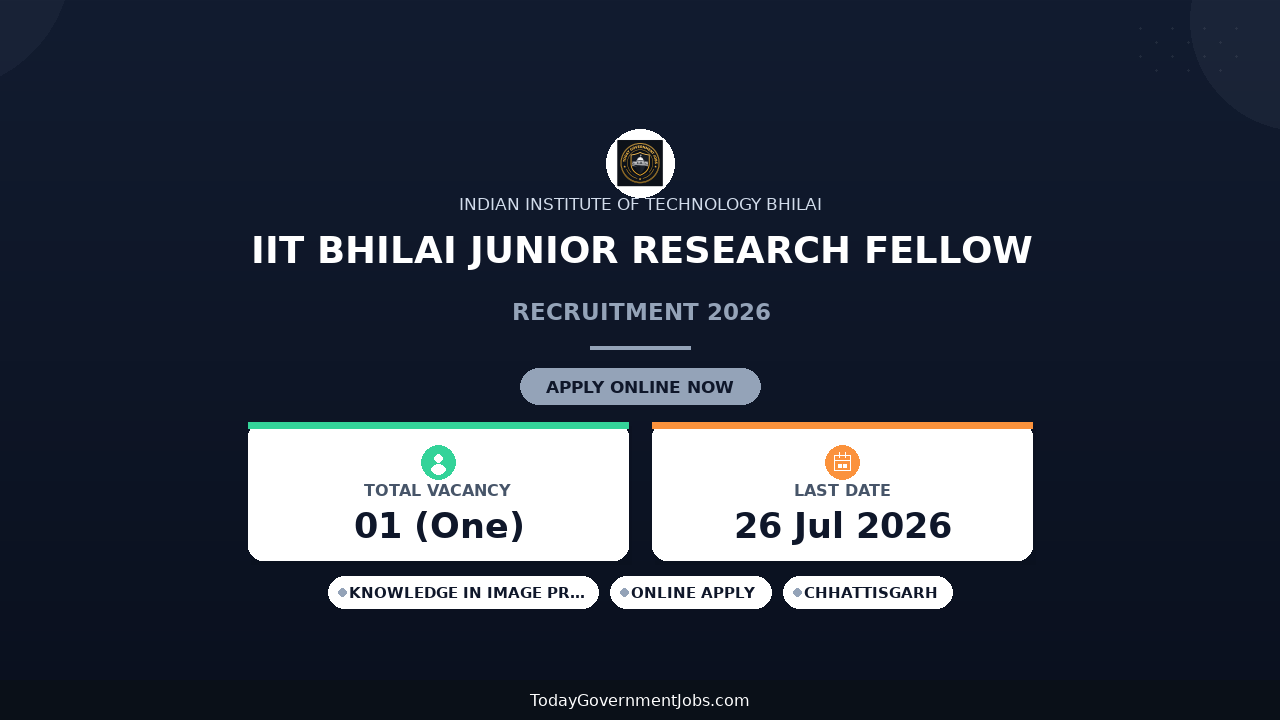 INDIAN INSTITUTE OF TECHNOLOGY BHILAI

IIT BHILAI JUNIOR RESEARCH FELLOW

RECRUITMENT 2026

APPLY ONLINE NOW

TOTAL VACANCY
01 (One)

LAST DATE
26 Jul 2026

KNOWLEDGE IN IMAGE PR...
ONLINE APPLY
CHHATTISGARH

TodayGovernmentJobs.com